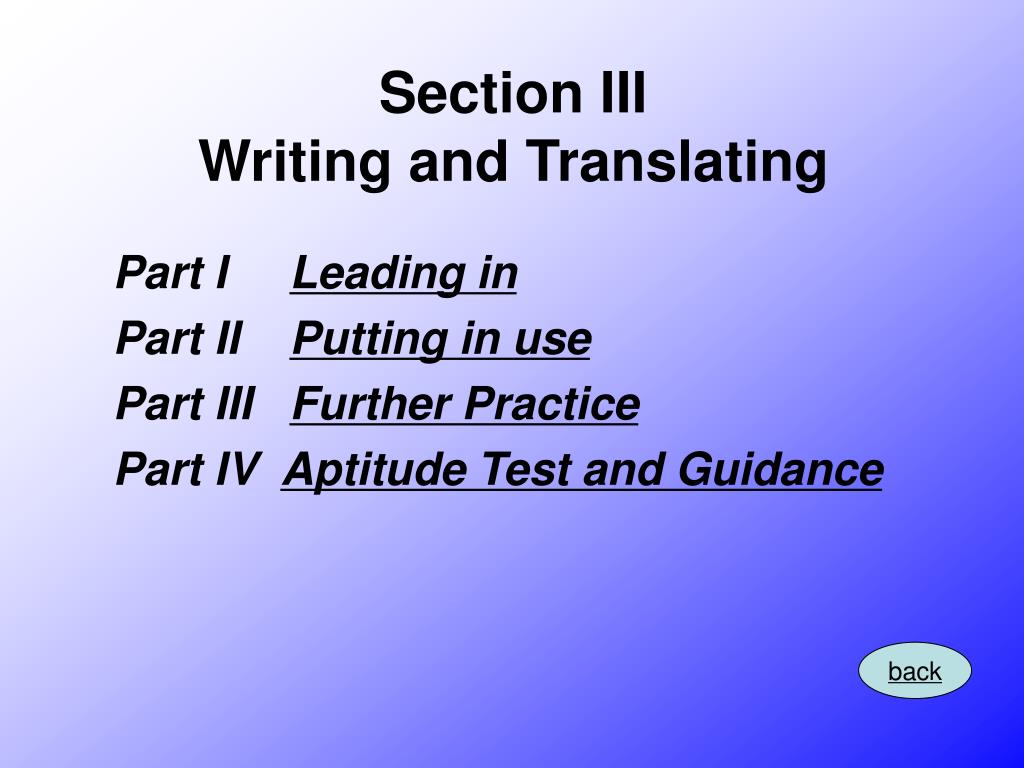 Section III
Writing and Translating

Part I Leading in
Part II Putting in use
Part III Further Practice
Part IV Aptitude Test and Guidance

back